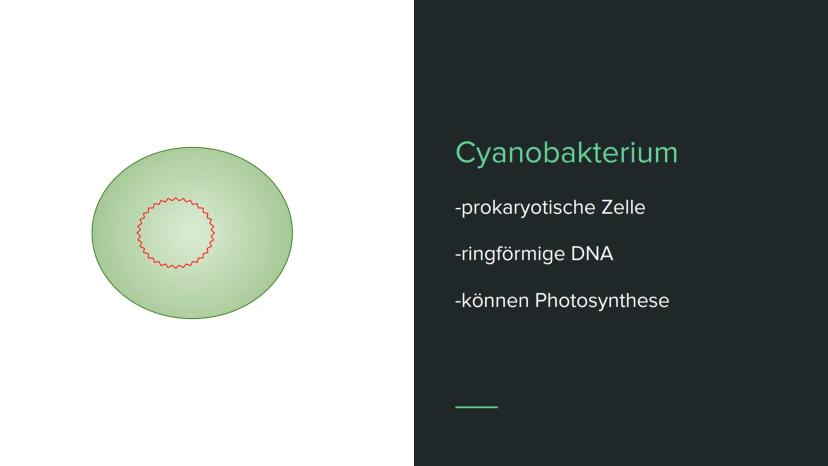 Cyanobakterium

-prokaryotische Zelle

-ringförmige DNA

-können Photosynthese